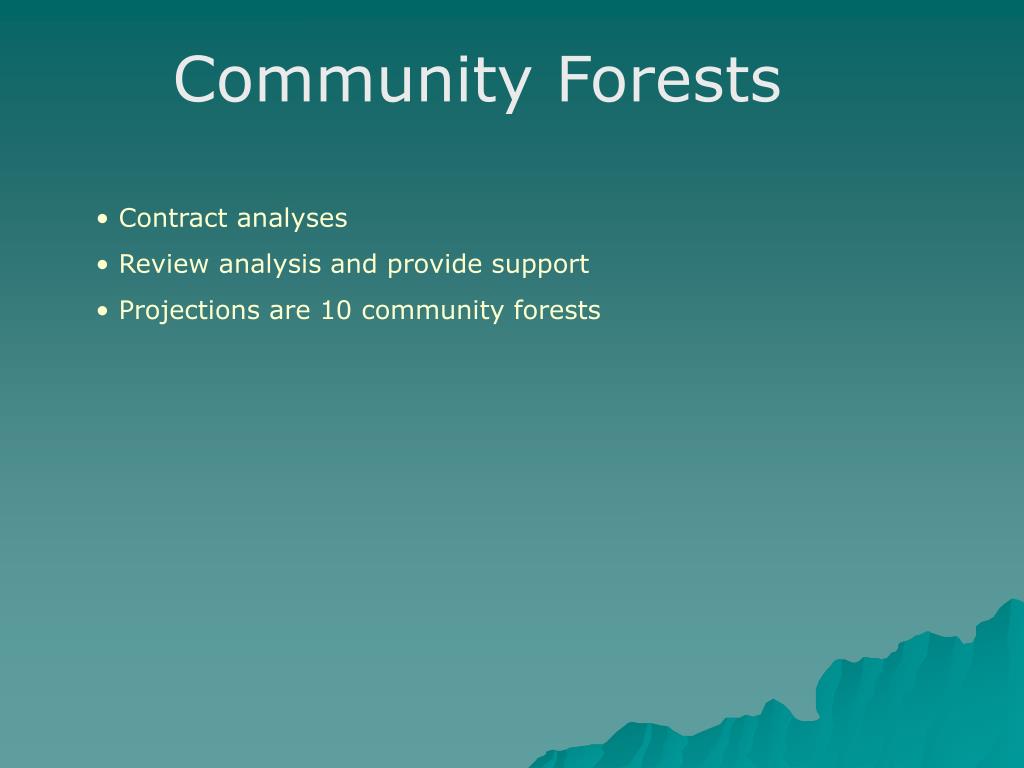 Community Forests

• Contract analyses
• Review analysis and provide support
• Projections are 10 community forests